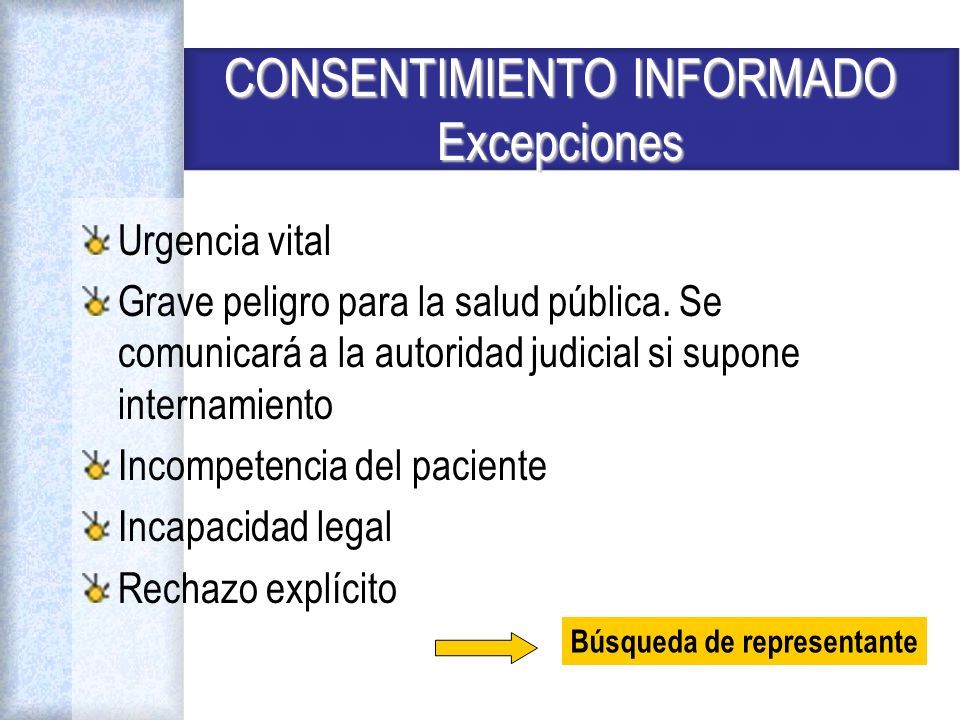 CONSENTIMIENTO INFORMADO
Excepciones

Urgencia vital

Grave peligro para la salud pública. Se comunicará a la autoridad judicial si supone internamiento

Incompetencia del paciente

Incapacidad legal

Rechazo explícito

Búsqueda de representante